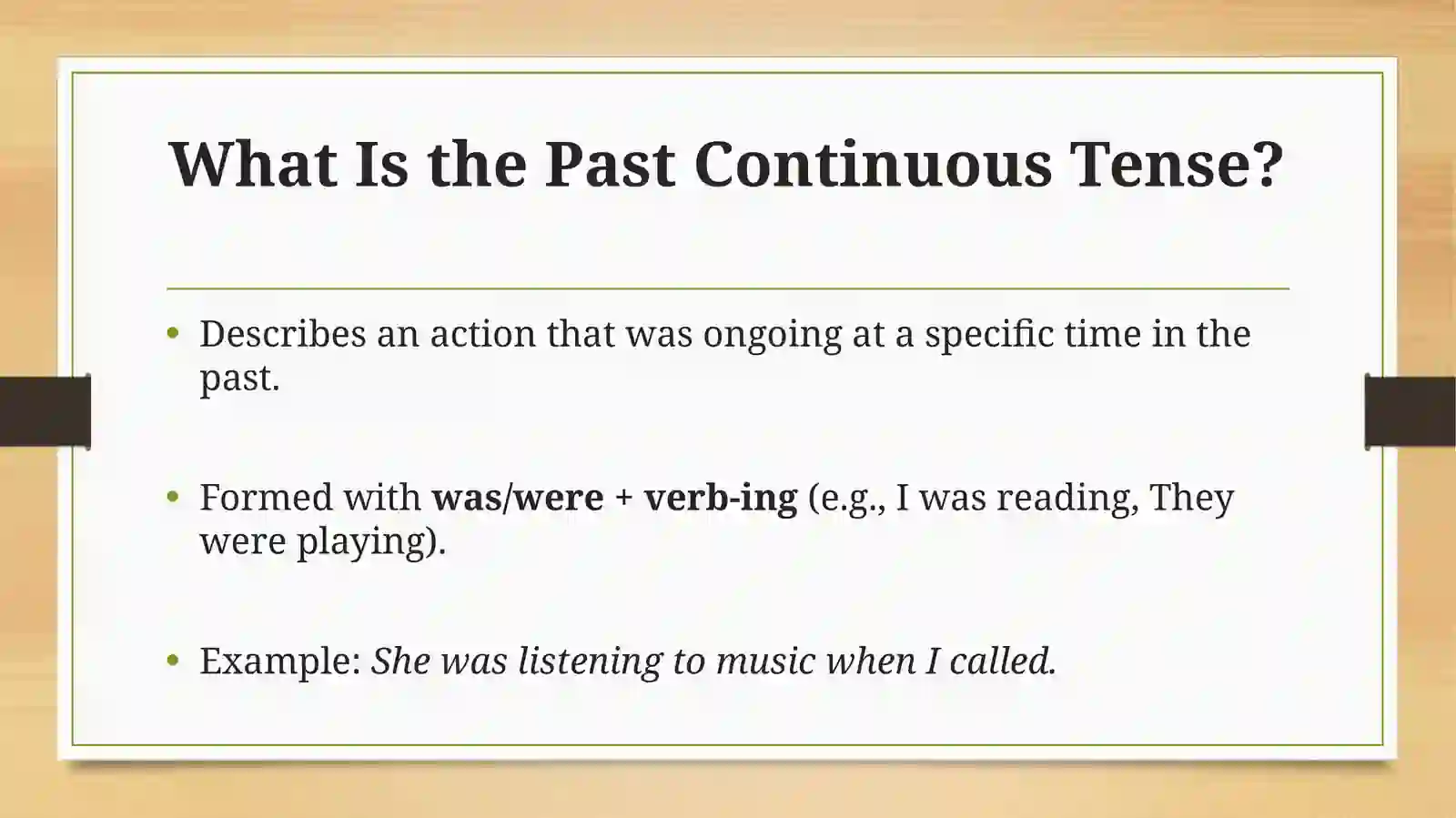 What Is the Past Continuous Tense?

• Describes an action that was ongoing at a specific time in the past.

• Formed with was/were + verb-ing (e.g., I was reading, They were playing).

• Example: She was listening to music when I called.